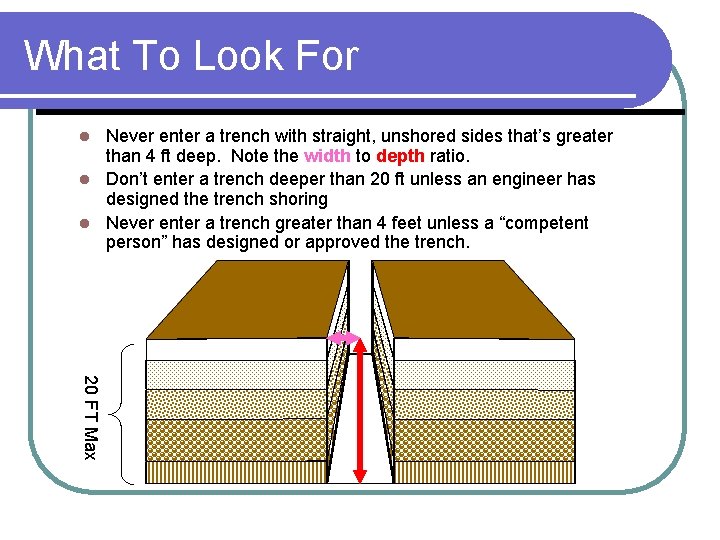 What To Look For

- Never enter a trench with straight, unshored sides that's greater than 4 ft deep. Note the width to depth ratio.
- Don't enter a trench deeper than 20 ft unless an engineer has designed the trench shoring
- Never enter a trench greater than 4 feet unless a "competent person" has designed or approved the trench.

20 FT Max